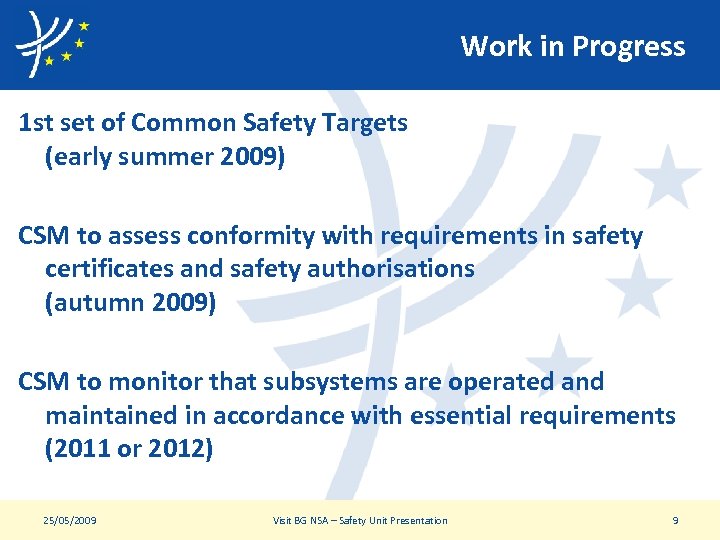 Work in Progress

1st set of Common Safety Targets
(early summer 2009)

CSM to assess conformity with requirements in safety certificates and safety authorisations
(autumn 2009)

CSM to monitor that subsystems are operated and maintained in accordance with essential requirements
(2011 or 2012)

25/05/2009

Visit BG NSA – Safety Unit Presentation

9